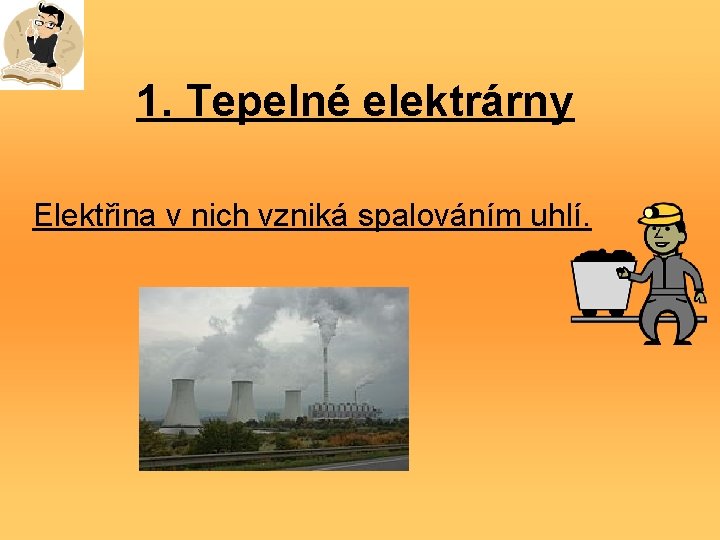 1. Tepelné elektrárny

Elektřina v nich vzniká spalováním uhlí.